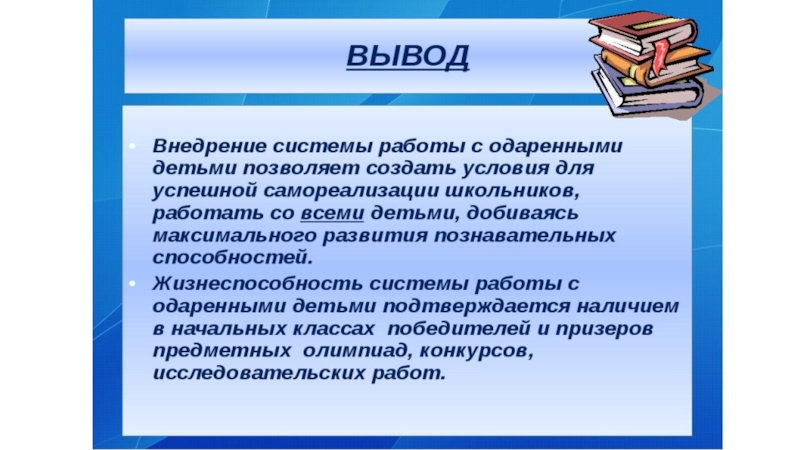 ВЫВОД

• Внедрение системы работы с одаренными детьми позволяет создать условия для успешной самореализации школьников, работать со всеми детьми, добиваясь максимального развития познавательных способностей.

• Жизнеспособность системы работы с одаренными детьми подтверждается наличием в начальных классах победителей и призеров предметных олимпиад, конкурсов, исследовательских работ.